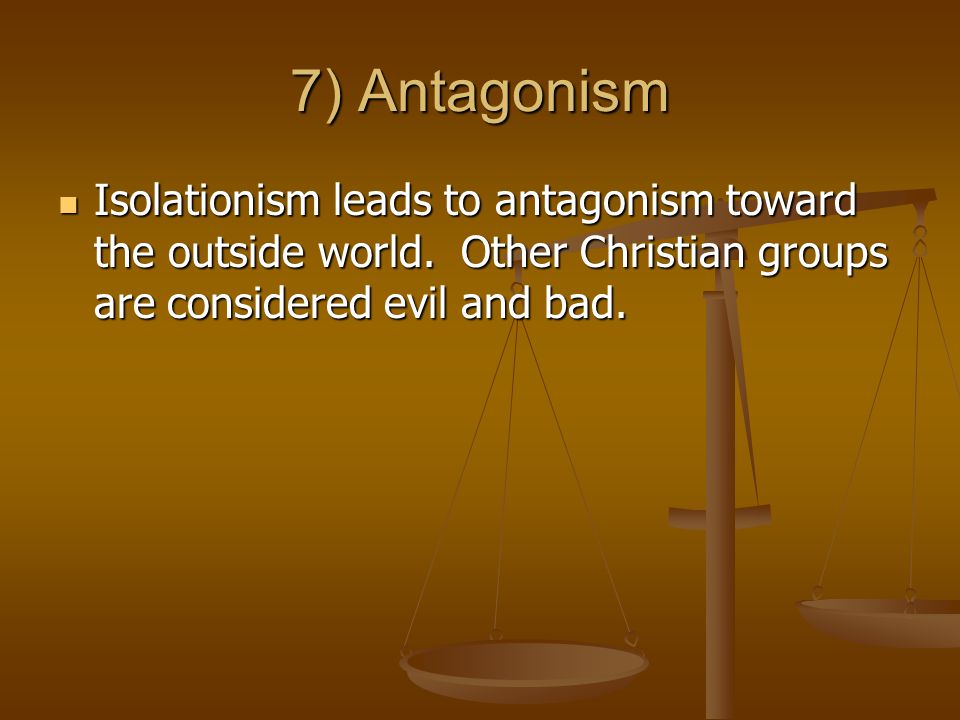 7) Antagonism

Isolationism leads to antagonism toward the outside world.  Other Christian groups are considered evil and bad.